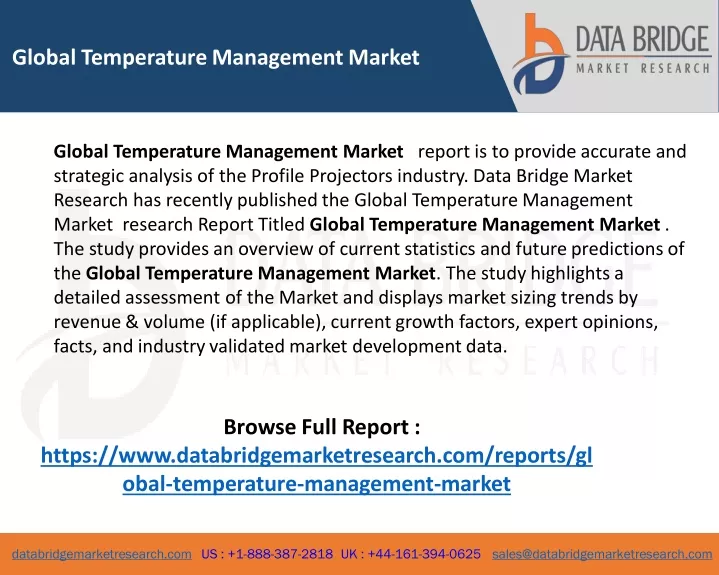 Global Temperature Management Market

DATA BRIDGE
MARKET RESEARCH

Global Temperature Management Market report is to provide accurate and strategic analysis of the Profile Projectors industry. Data Bridge Market Research has recently published the Global Temperature Management Market research Report Titled Global Temperature Management Market . The study provides an overview of current statistics and future predictions of the Global Temperature Management Market. The study highlights a detailed assessment of the Market and displays market sizing trends by revenue & volume (if applicable), current growth factors, expert opinions, facts, and industry validated market development data.

Browse Full Report :
https://www.databridgemarketresearch.com/reports/global-temperature-management-market

databridgemarketresearch.com US : +1-888-387-2818 UK : +44-161-394-0625 sales@databridgemarketresearch.com